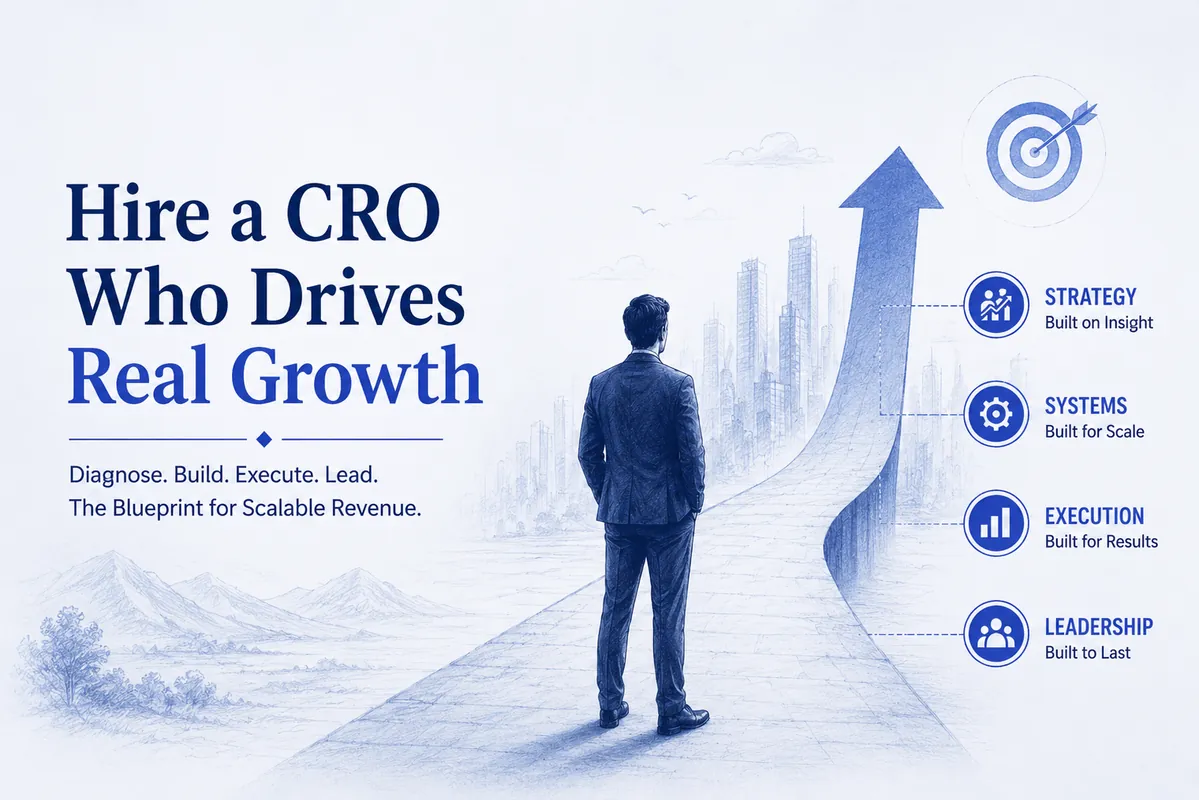 Hire a CRO Who Drives Real Growth

Diagnose. Build. Execute. Lead.
The Blueprint for Scalable Revenue.

STRATEGY
Built on Insight

SYSTEMS
Built for Scale

EXECUTION
Built for Results

LEADERSHIP
Built to Last